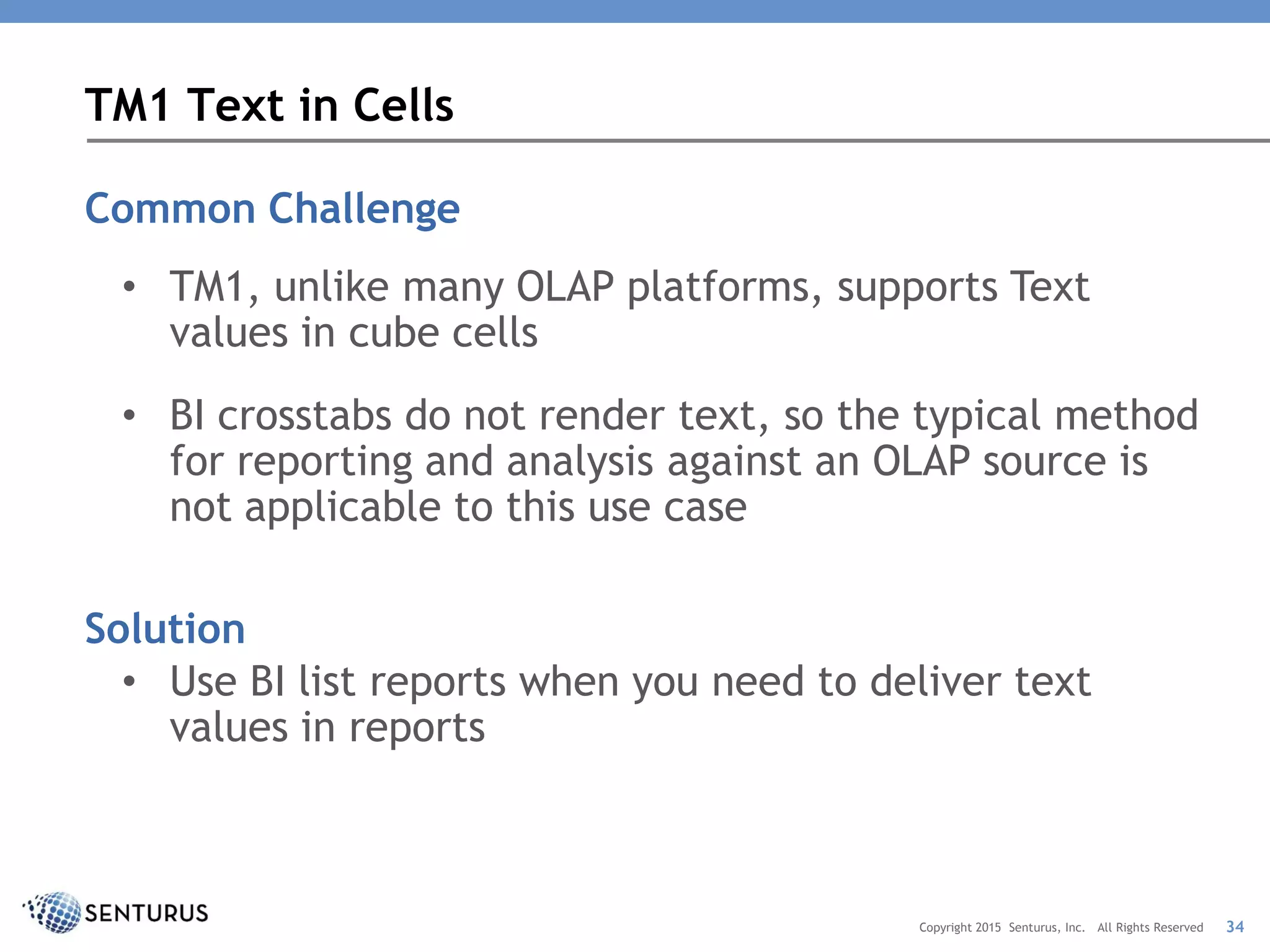 TM1 Text in Cells

Common Challenge

• TM1, unlike many OLAP platforms, supports Text values in cube cells

• BI crosstabs do not render text, so the typical method for reporting and analysis against an OLAP source is not applicable to this use case

Solution

• Use BI list reports when you need to deliver text values in reports

SENTURUS

Copyright 2015 Senturus, Inc. All Rights Reserved 34